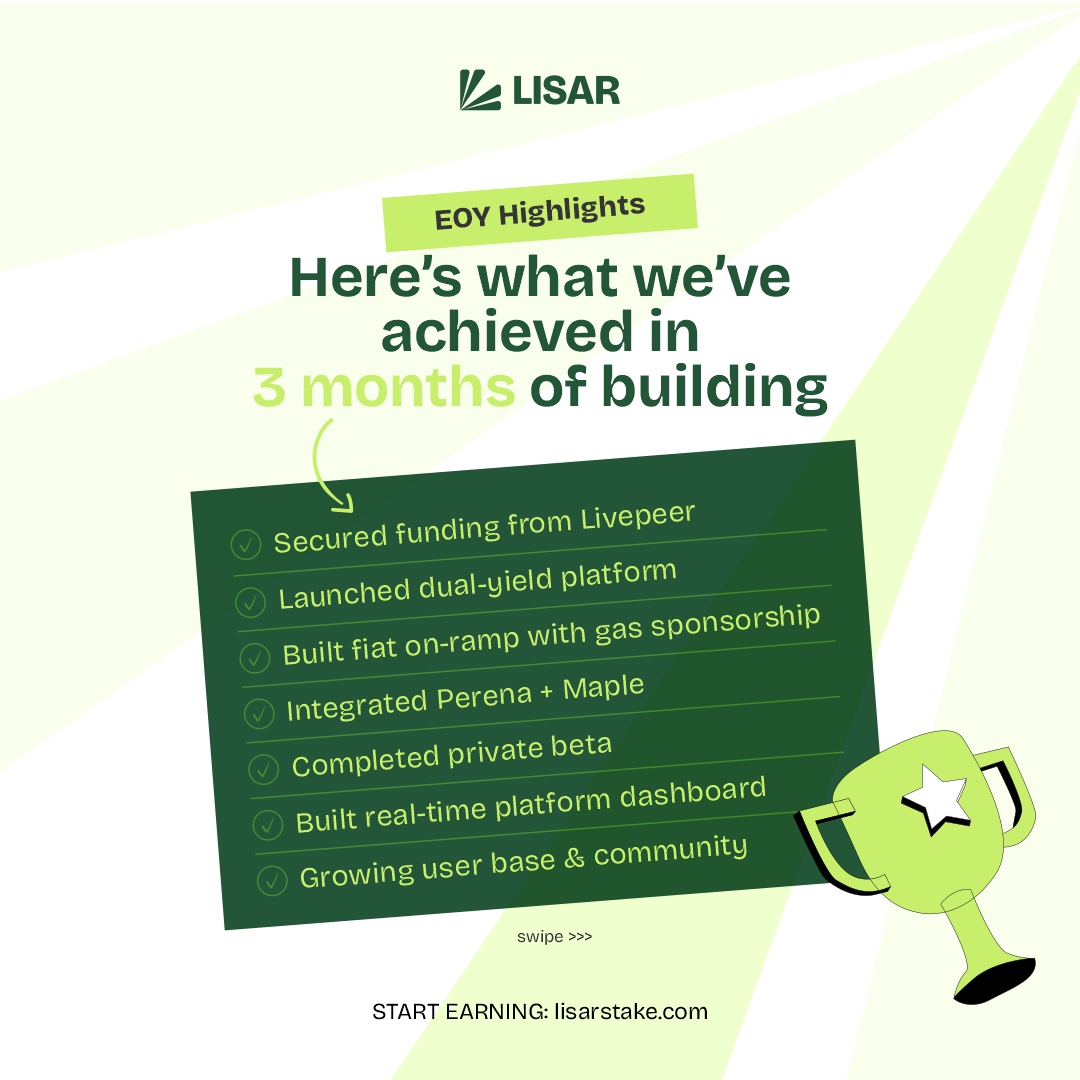 LISAR

EOY Highlights

Here's what we've achieved in 3 months of building

Secured funding from Livepeer
Launched dual-yield platform
Built fiat on-ramp with gas sponsorship
Integrated Perena + Maple
Completed private beta
Built real-time platform dashboard
Growing user base & community

swipe >>>

START EARNING: lisarstake.com